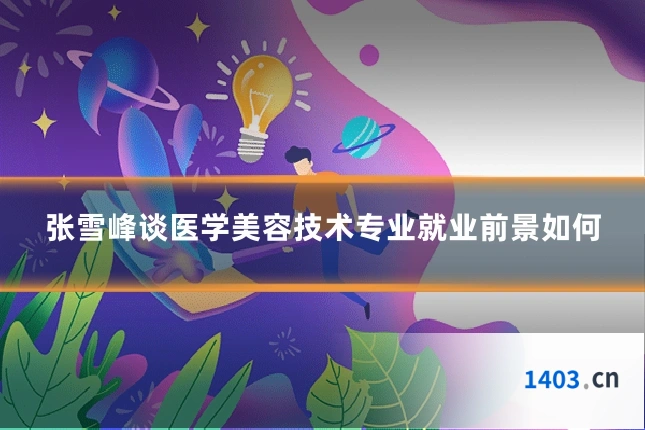 张雪峰谈医学美容技术专业就业前景如何

1403.cn